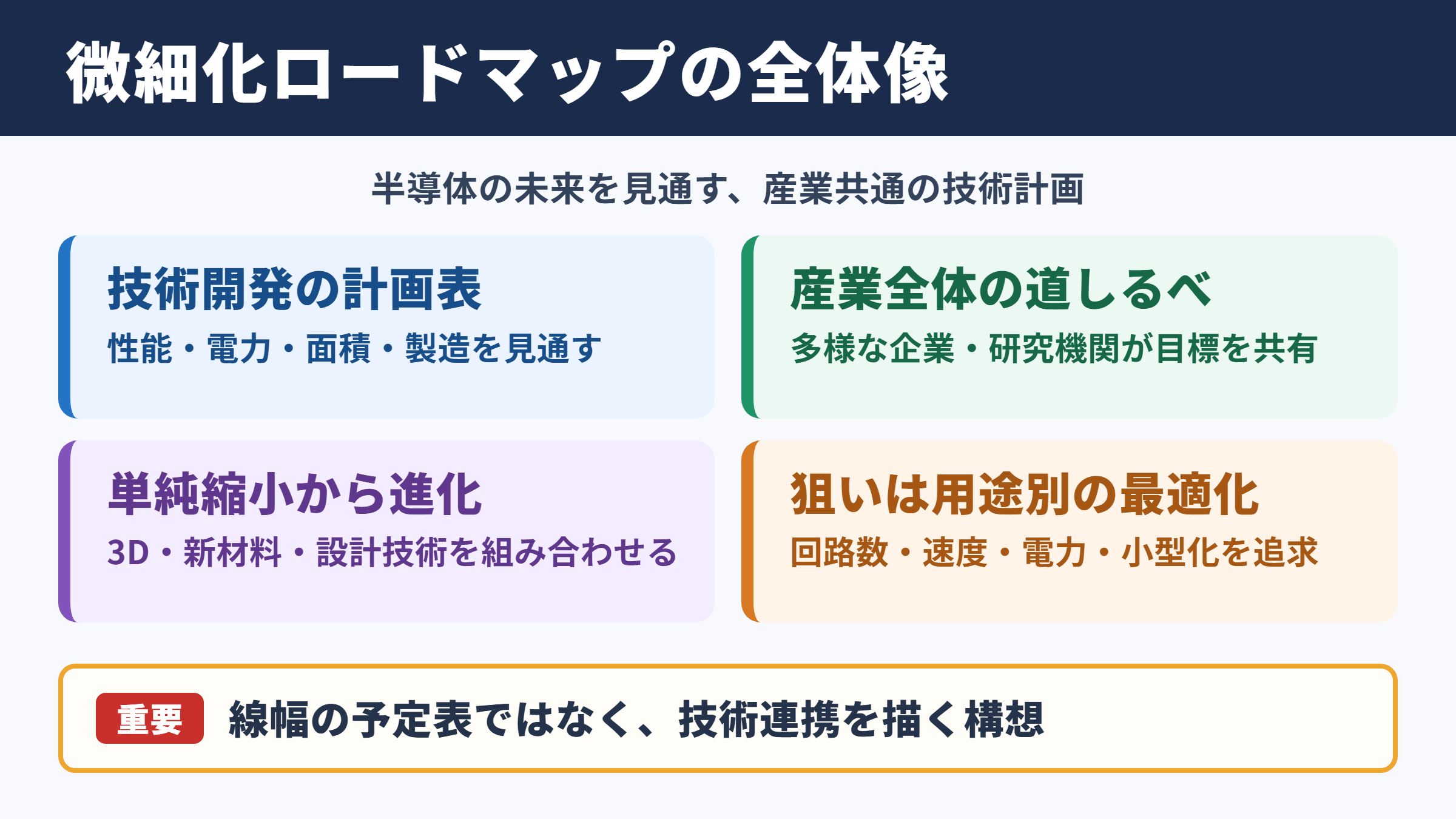 微細化ロードマップの全体像

半導体の未来を見通す、産業共通の技術計画

技術開発の計画表

性能・電力・面積・製造を見通す

産業全体の道しるべ

多様な企業・研究機関が目標を共有

単純縮小から進化

3D・新材料・設計技術を組み合わせる

狙いは用途別の最適化

回路数・速度・電力・小型化を追求

重要 線幅の予定表ではなく、技術連携を描く構想